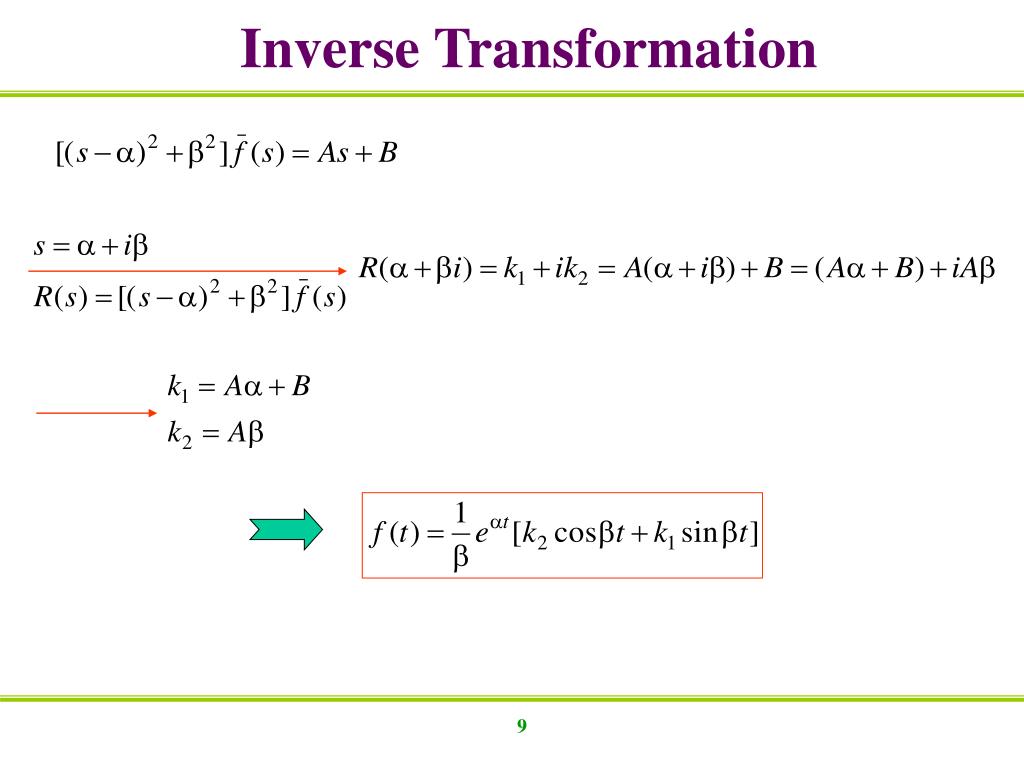 Inverse Transformation

$[(s-\alpha)^2+\beta^2]\bar{f}(s)=As+B$

$s=\alpha+i\beta$

$R(s)=[(s-\alpha)^2+\beta^2]\bar{f}(s)$

$R(\alpha+\beta i)=k_1+ik_2=A(\alpha+i\beta)+B=(A\alpha+B)+iA\beta$

$k_1=A\alpha+B$

$k_2=A\beta$

$f(t)=\frac{1}{\beta}e^{\alpha t}[k_2\cos\beta t+k_1\sin\beta t]$

9